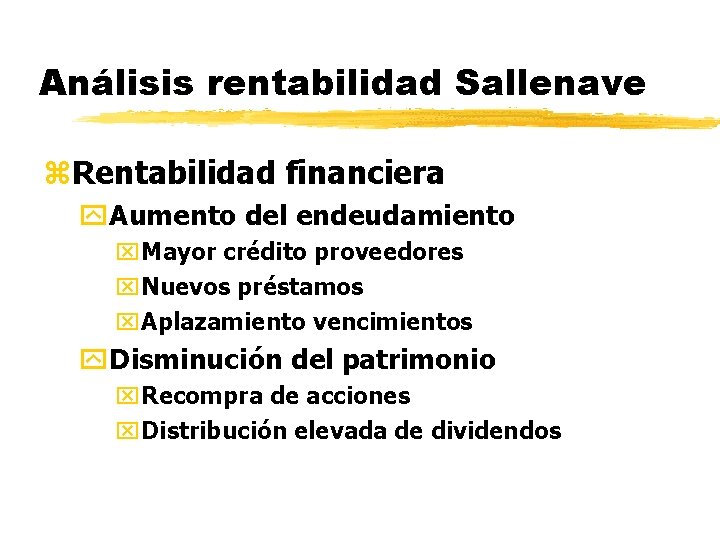 Análisis rentabilidad Sallenave

Rentabilidad financiera
Aumento del endeudamiento
Mayor crédito proveedores
Nuevos préstamos
Aplazamiento vencimientos
Disminución del patrimonio
Recompra de acciones
Distribución elevada de dividendos